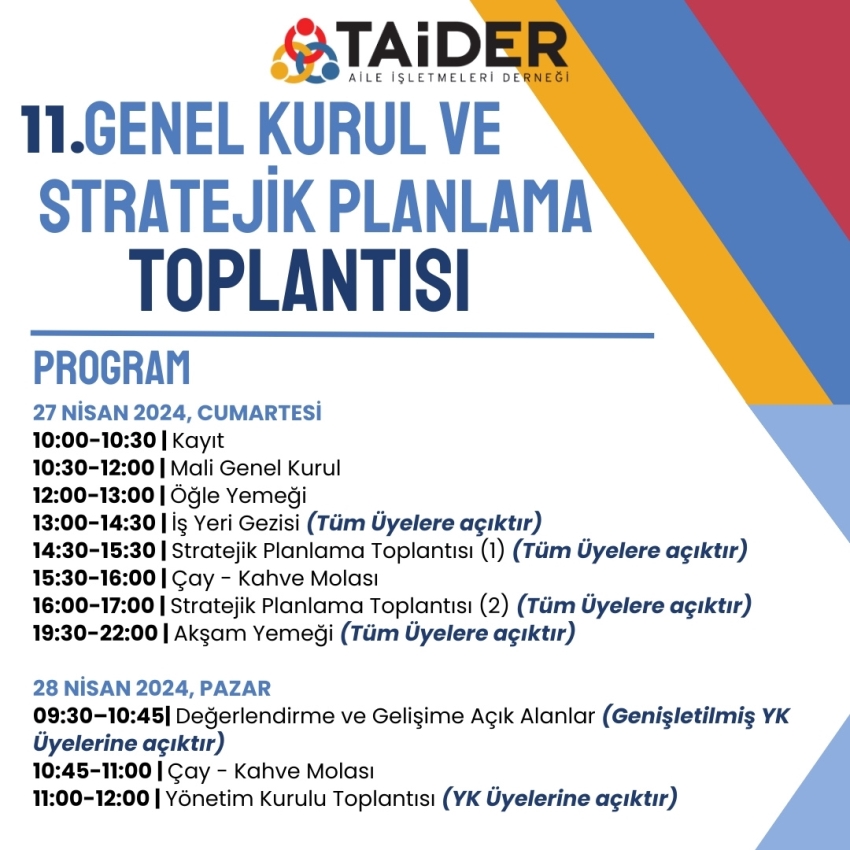 TAİDER
AİLE İŞLETMELERİ DERNEĞİ

11.GENEL KURUL VE STRATEJİK PLANLAMA TOPLANTISI

PROGRAM

27 NİSAN 2024, CUMARTESİ
10:00-10:30 | Kayıt
10:30-12:00 | Mali Genel Kurul
12:00-13:00 | Öğle Yemeği
13:00-14:30 | İş Yeri Gezisi (Tüm Üyelere açıktır)
14:30-15:30 | Stratejik Planlama Toplantısı (1) (Tüm Üyelere açıktır)
15:30-16:00 | Çay - Kahve Molası
16:00-17:00 | Stratejik Planlama Toplantısı (2) (Tüm Üyelere açıktır)
19:30-22:00 | Akşam Yemeği (Tüm Üyelere açıktır)

28 NİSAN 2024, PAZAR
09:30–10:45| Değerlendirme ve Gelişime Açık Alanlar (Genişletilmiş YK Üyelerine açıktır)
10:45-11:00 | Çay - Kahve Molası
11:00-12:00 | Yönetim Kurulu Toplantısı (YK Üyelerine açıktır)